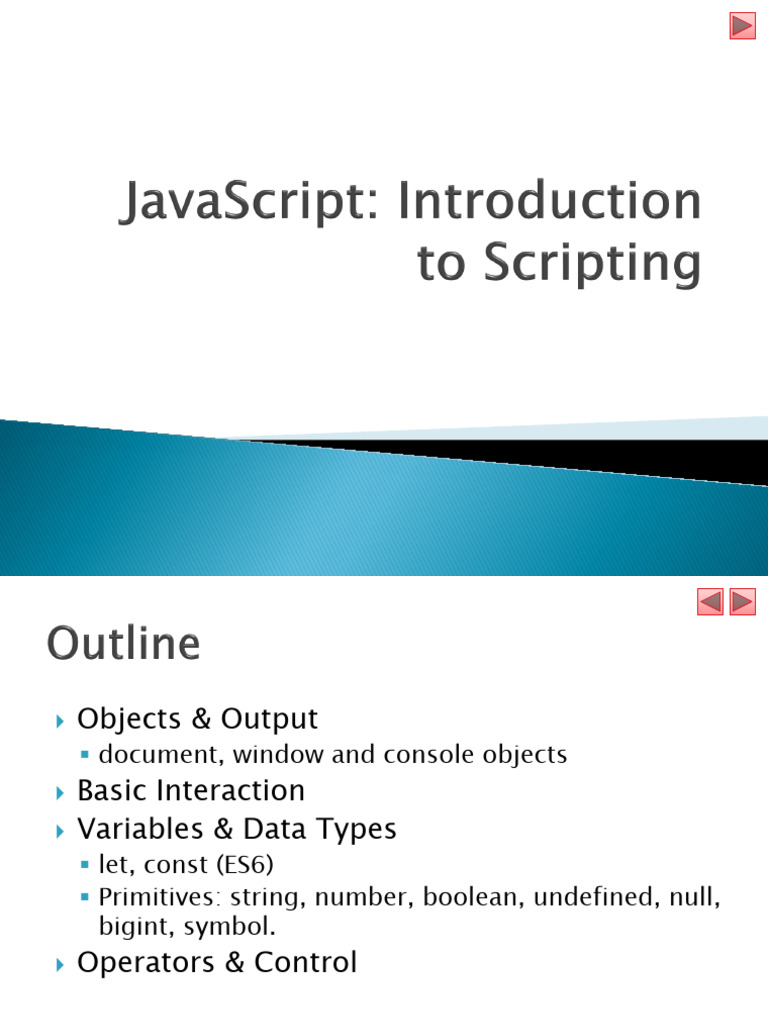 JavaScript: Introduction to Scripting

Outline

Objects & Output
document, window and console objects
Basic Interaction
Variables & Data Types
let, const (ES6)
Primitives: string, number, boolean, undefined, null, bigint, symbol.
Operators & Control